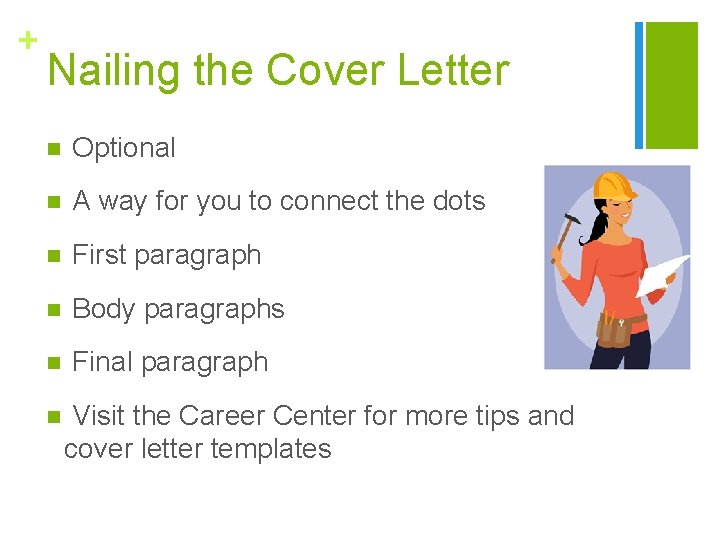 +
Nailing the Cover Letter

- Optional
- A way for you to connect the dots
- First paragraph
- Body paragraphs
- Final paragraph
- Visit the Career Center for more tips and cover letter templates